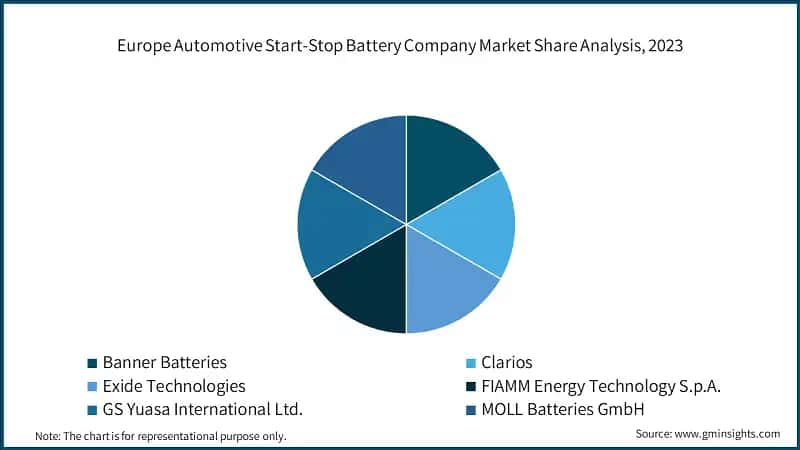 Europe Automotive Start-Stop Battery Company Market Share Analysis, 2023

Banner Batteries
Clarios
Exide Technologies
FIAMM Energy Technology S.p.A.
GS Yuasa International Ltd.
MOLL Batteries GmbH

Note: The chart is for representational purpose only.

Source: www.gminsights.com